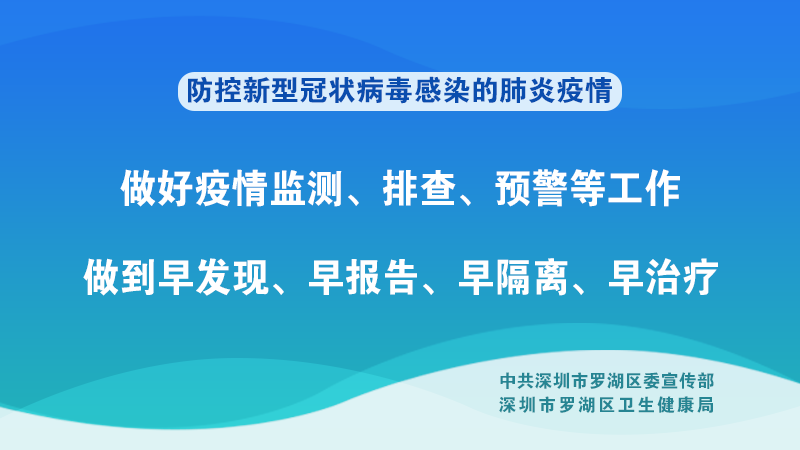 防控新型冠状病毒感染的肺炎疫情

做好疫情监测、排查、预警等工作

做到早发现、早报告、早隔离、早治疗

中共深圳市罗湖区委宣传部
深圳市罗湖区卫生健康局